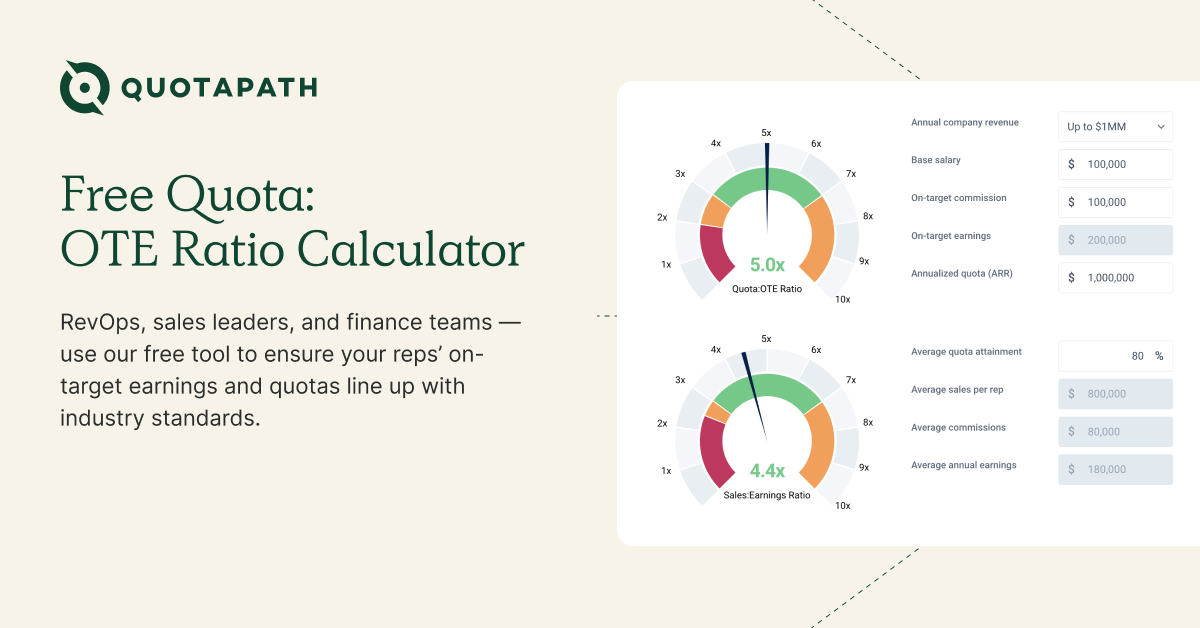 QUOTAPATH

Free Quota: OTE Ratio Calculator

RevOps, sales leaders, and finance teams — use our free tool to ensure your reps' on-target earnings and quotas line up with industry standards.

1x 2x 3x 4x 5x 6x 7x 8x 9x 10x

5.0x
Quota:OTE Ratio

Annual company revenue
Up to $1MM

Base salary
$ 100,000

On-target commission
$ 100,000

On-target earnings
$ 200,000

Annualized quota (ARR)
$ 1,000,000

1x 2x 3x 4x 5x 6x 7x 8x 9x 10x

4.4x
Sales:Earnings Ratio

Average quota attainment
80 %

Average sales per rep
$ 800,000

Average commissions
$ 80,000

Average annual earnings
$ 180,000